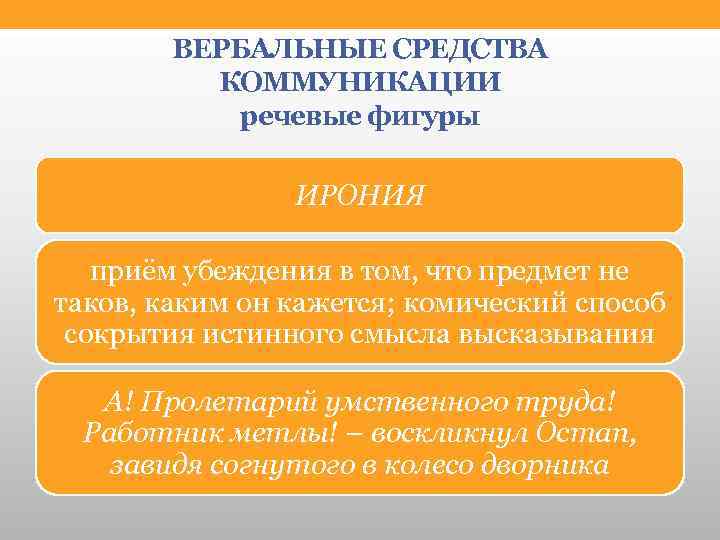 ВЕРБАЛЬНЫЕ СРЕДСТВА КОММУНИКАЦИИ
речевые фигуры

ИРОНИЯ

приём убеждения в том, что предмет не таков, каким он кажется; комический способ сокрытия истинного смысла высказывания

А! Пролетарий умственного труда! Работник метлы! – воскликнул Остап, завидя согнутого в колесо дворника